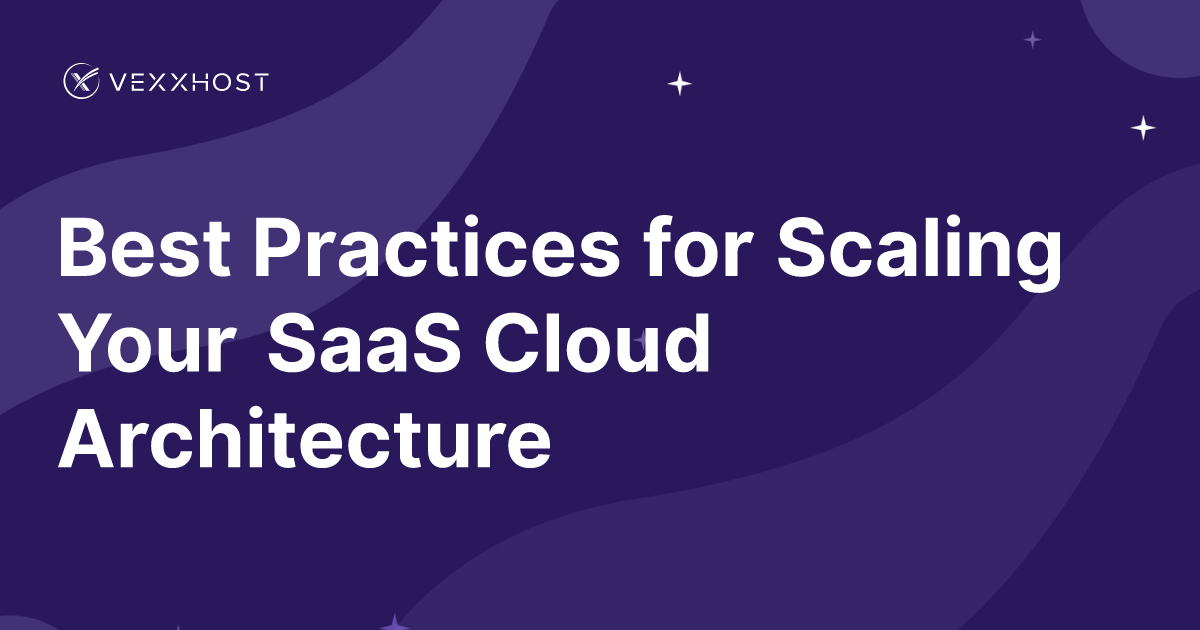 VEXXHOST

Best Practices for Scaling Your SaaS Cloud Architecture